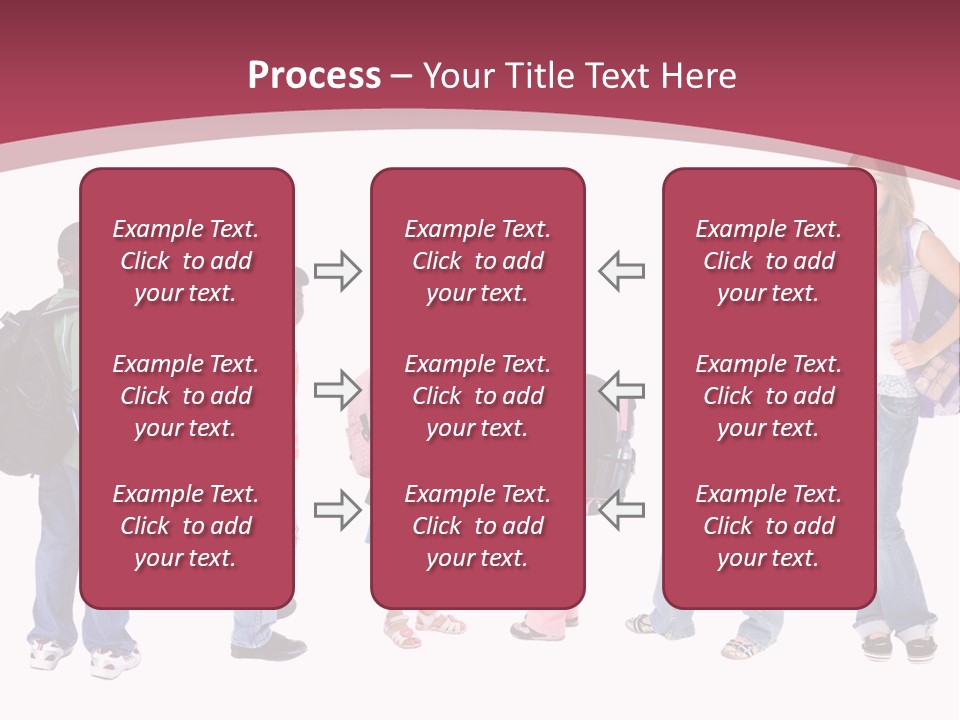 Process – Your Title Text Here

Example Text. Click to add your text.

Example Text. Click to add your text.

Example Text. Click to add your text.

Example Text. Click to add your text.

Example Text. Click to add your text.

Example Text. Click to add your text.

Example Text. Click to add your text.

Example Text. Click to add your text.

Example Text. Click to add your text.